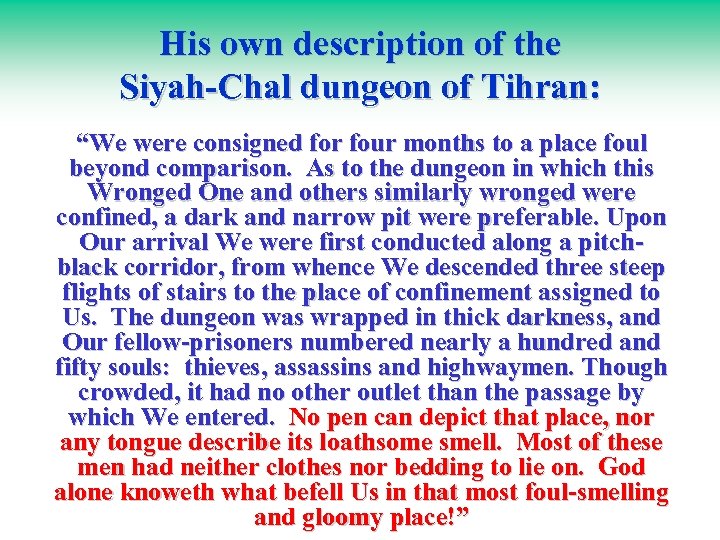 His own description of the Siyah-Chal dungeon of Tihran:

“We were consigned for four months to a place foul beyond comparison. As to the dungeon in which this Wronged One and others similarly wronged were confined, a dark and narrow pit were preferable. Upon Our arrival We were first conducted along a pitch-black corridor, from whence We descended three steep flights of stairs to the place of confinement assigned to Us. The dungeon was wrapped in thick darkness, and Our fellow-prisoners numbered nearly a hundred and fifty souls: thieves, assassins and highwaymen. Though crowded, it had no other outlet than the passage by which We entered. No pen can depict that place, nor any tongue describe its loathsome smell. Most of these men had neither clothes nor bedding to lie on. God alone knoweth what befell Us in that most foul-smelling and gloomy place!”